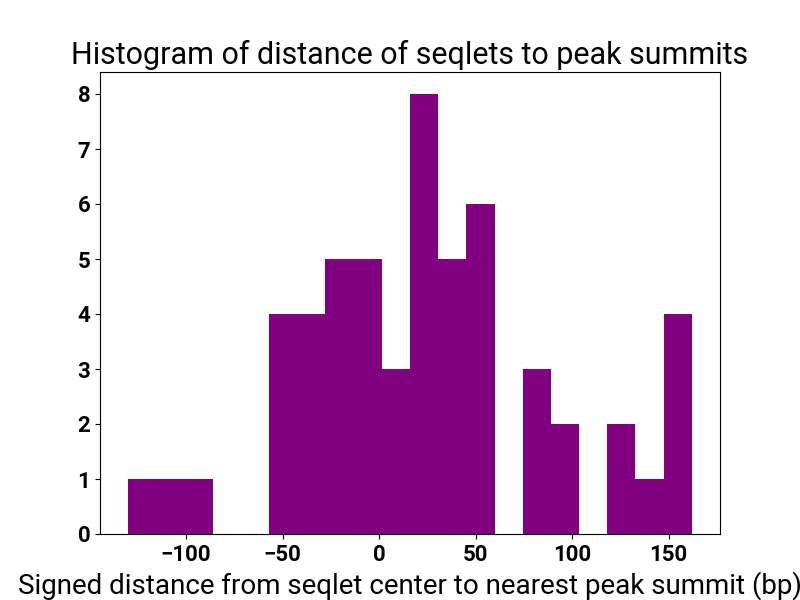 Histogram of distance of seqlets to peak summits

8
7
6
5
4
3
2
1
0

−100 −50 0 50 100 150

Signed distance from seqlet center to nearest peak summit (bp)